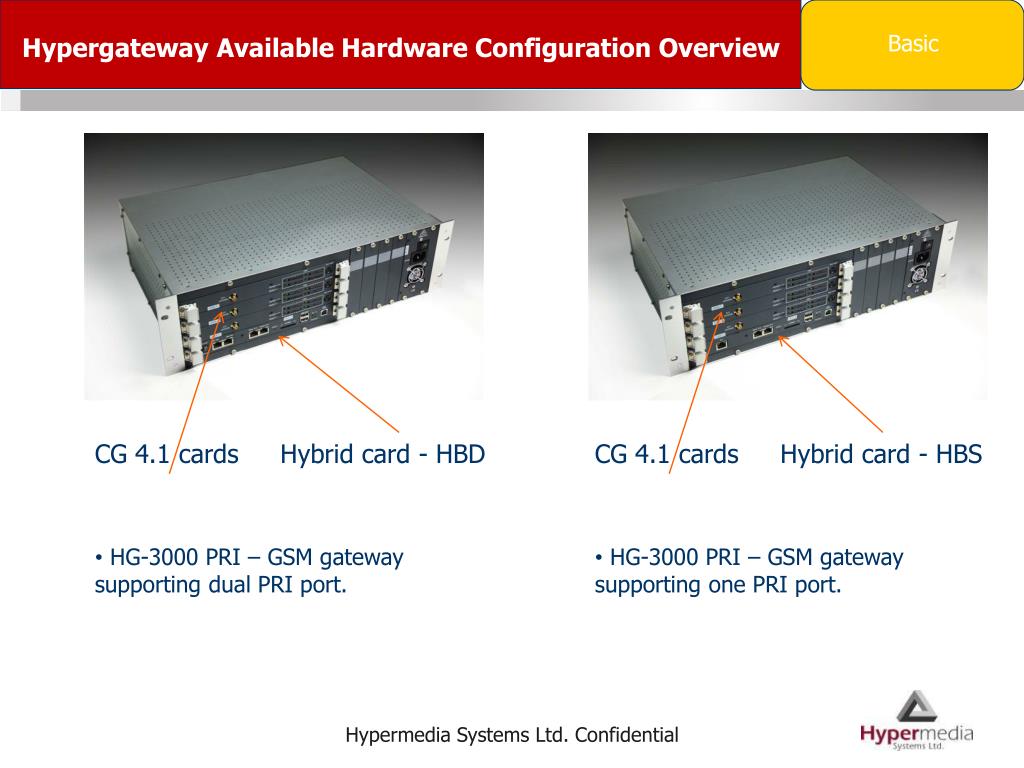 Hypergateway Available Hardware Configuration Overview

Basic

CG 4.1 cards Hybrid card - HBD

• HG-3000 PRI – GSM gateway supporting dual PRI port.

CG 4.1 cards Hybrid card - HBS

• HG-3000 PRI – GSM gateway supporting one PRI port.

Hypermedia Systems Ltd. Confidential

Hypermedia Systems Ltd.